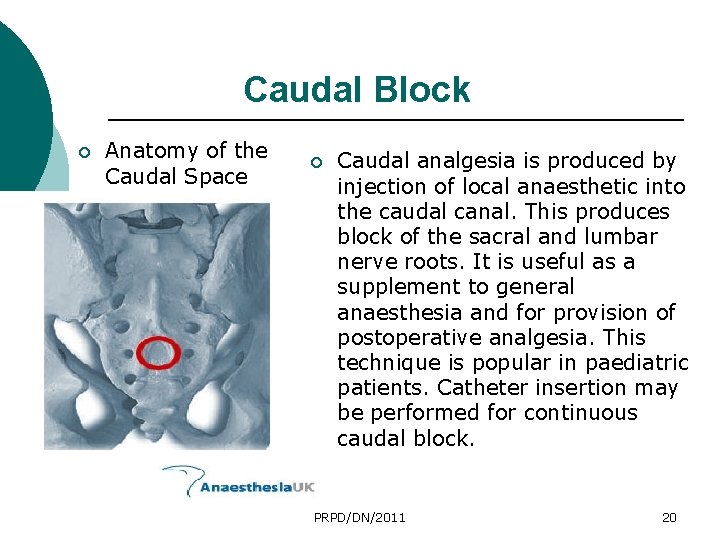 Caudal Block

Anatomy of the Caudal Space

AnaesthesiaUK

Caudal analgesia is produced by injection of local anaesthetic into the caudal canal. This produces block of the sacral and lumbar nerve roots. It is useful as a supplement to general anaesthesia and for provision of postoperative analgesia. This technique is popular in paediatric patients. Catheter insertion may be performed for continuous caudal block.

PRPD/DN/2011

20